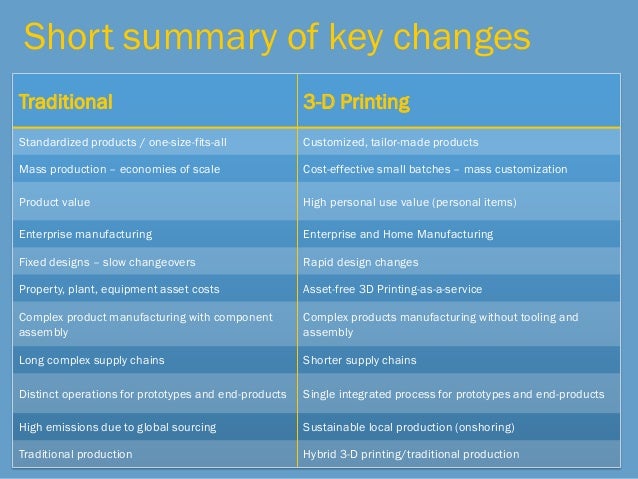 Short summary of key changes

| Traditional | 3-D Printing |
|---|---|
| Standardized products / one-size-fits-all | Customized, tailor-made products |
| Mass production – economies of scale | Cost-effective small batches – mass customization |
| Product value | High personal use value (personal items) |
| Enterprise manufacturing | Enterprise and Home Manufacturing |
| Fixed designs – slow changeovers | Rapid design changes |
| Property, plant, equipment asset costs | Asset-free 3D Printing-as-a-service |
| Complex product manufacturing with component assembly | Complex products manufacturing without tooling and assembly |
| Long complex supply chains | Shorter supply chains |
| Distinct operations for prototypes and end-products | Single integrated process for prototypes and end-products |
| High emissions due to global sourcing | Sustainable local production (onshoring) |
| Traditional production | Hybrid 3-D printing/traditional production |